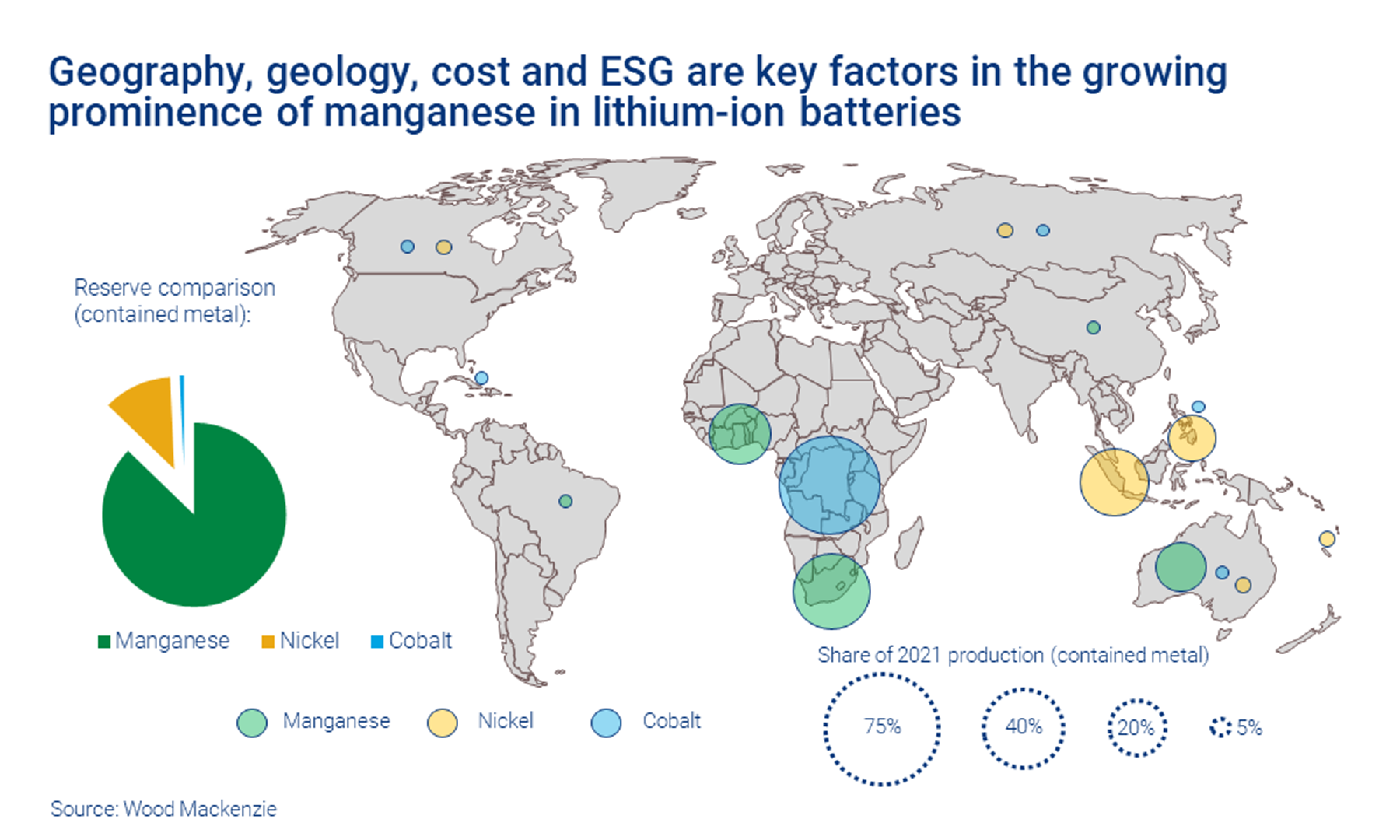 Geography, geology, cost and ESG are key factors in the growing prominence of manganese in lithium-ion batteries

Reserve comparison (contained metal):

Manganese Nickel Cobalt

Manganese Nickel Cobalt

Share of 2021 production (contained metal)

75% 40% 20% 5%

Source: Wood Mackenzie